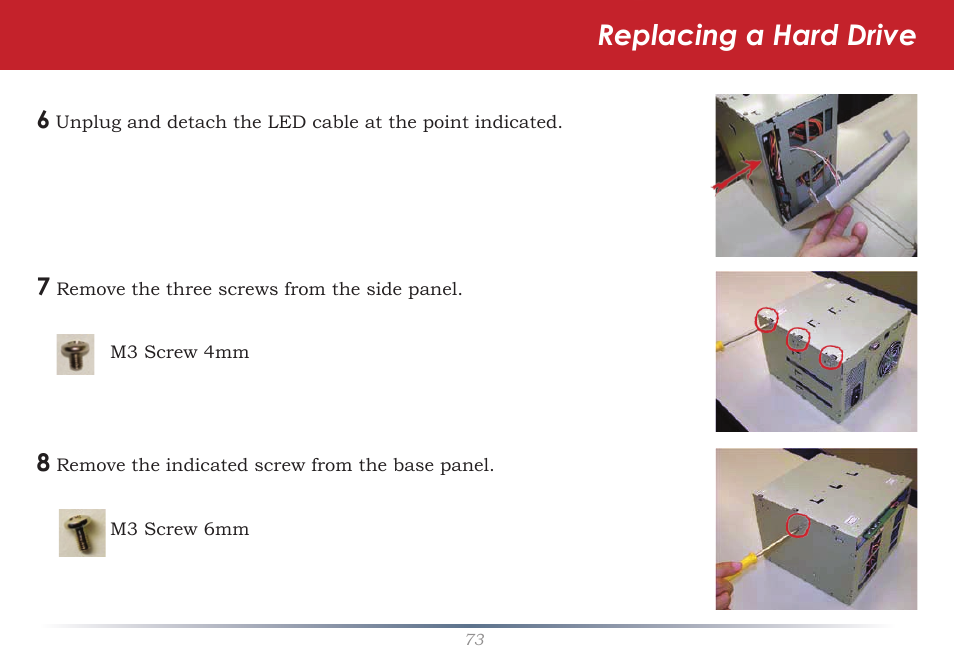 Replacing a Hard Drive

6 Unplug and detach the LED cable at the point indicated.

7 Remove the three screws from the side panel.

M3 Screw 4mm

8 Remove the indicated screw from the base panel.

M3 Screw 6mm

73